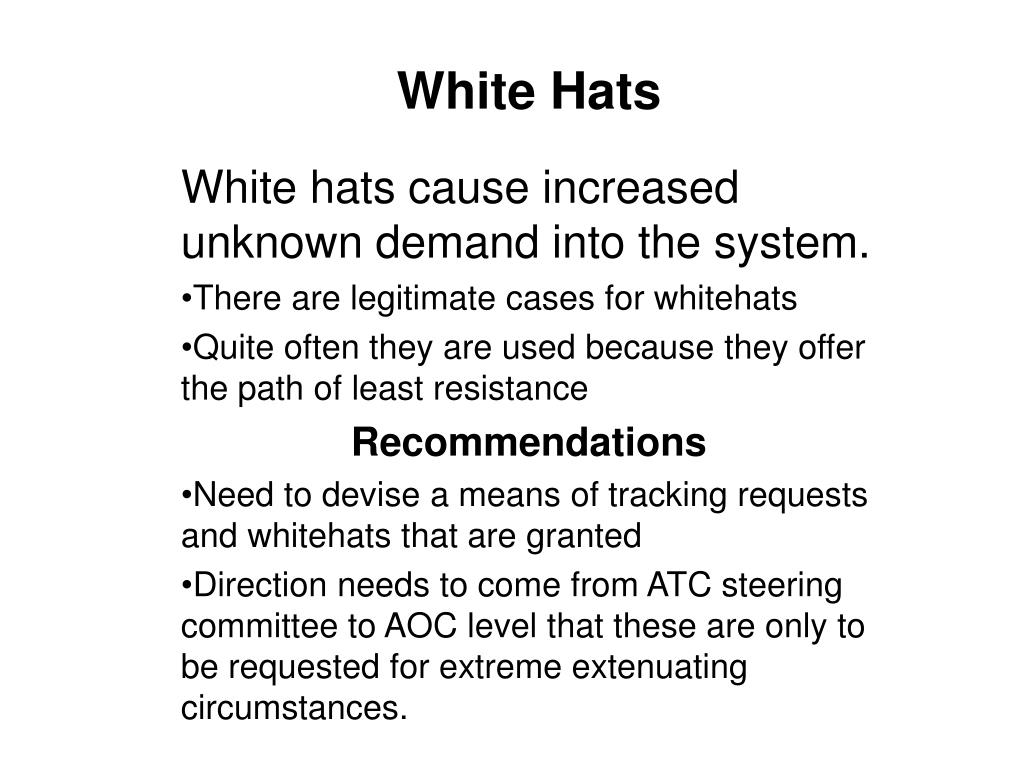 White Hats

White hats cause increased unknown demand into the system.

•There are legitimate cases for whitehats

•Quite often they are used because they offer the path of least resistance

Recommendations

•Need to devise a means of tracking requests and whitehats that are granted

•Direction needs to come from ATC steering committee to AOC level that these are only to be requested for extreme extenuating circumstances.